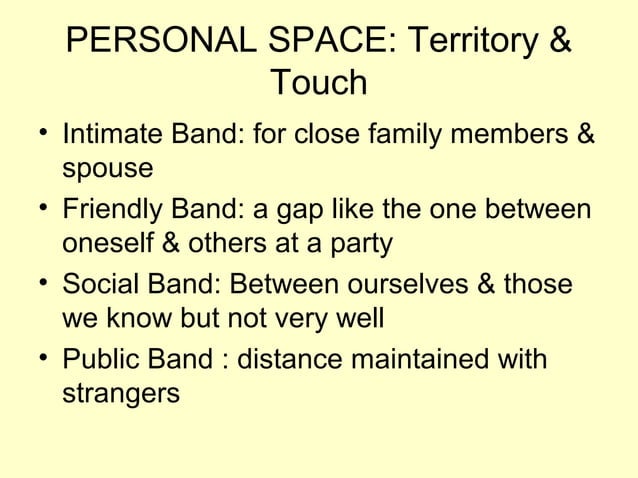 PERSONAL SPACE: Territory & Touch

• Intimate Band: for close family members & spouse
• Friendly Band: a gap like the one between oneself & others at a party
• Social Band: Between ourselves & those we know but not very well
• Public Band : distance maintained with strangers